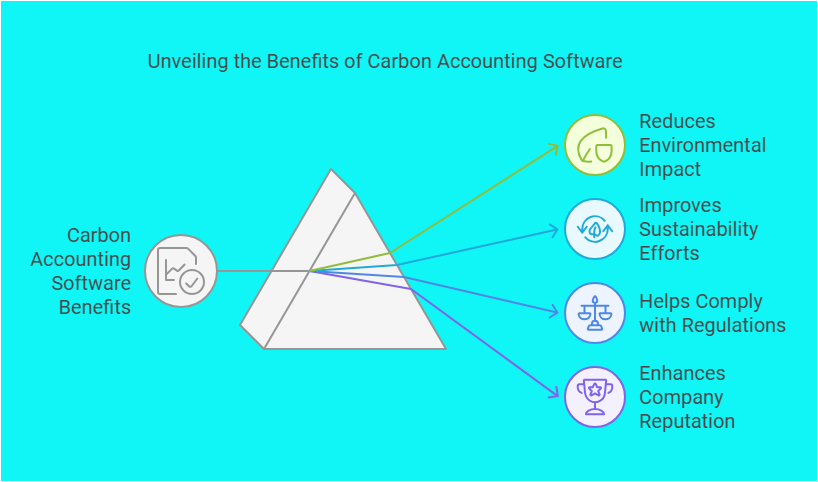 Unveiling the Benefits of Carbon Accounting Software

Carbon Accounting Software Benefits

Reduces Environmental Impact

Improves Sustainability Efforts

Helps Comply with Regulations

Enhances Company Reputation